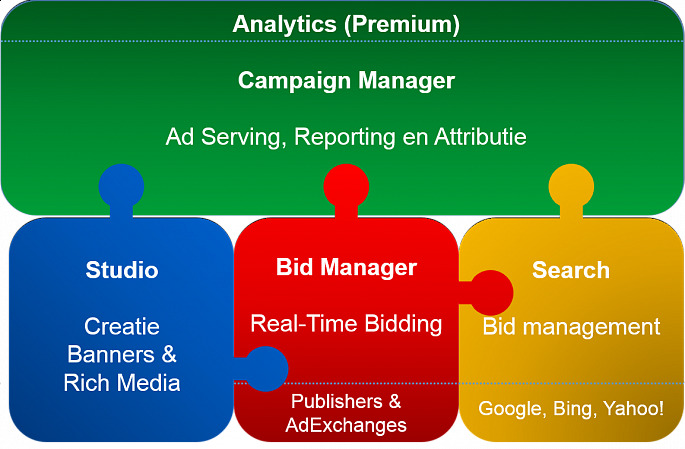 Analytics (Premium)

Campaign Manager

Ad Serving, Reporting en Attributie

Studio

Creatie
Banners &
Rich Media

Bid Manager

Real-Time Bidding

Publishers &
AdExchanges

Search

Bid management

Google, Bing, Yahoo!